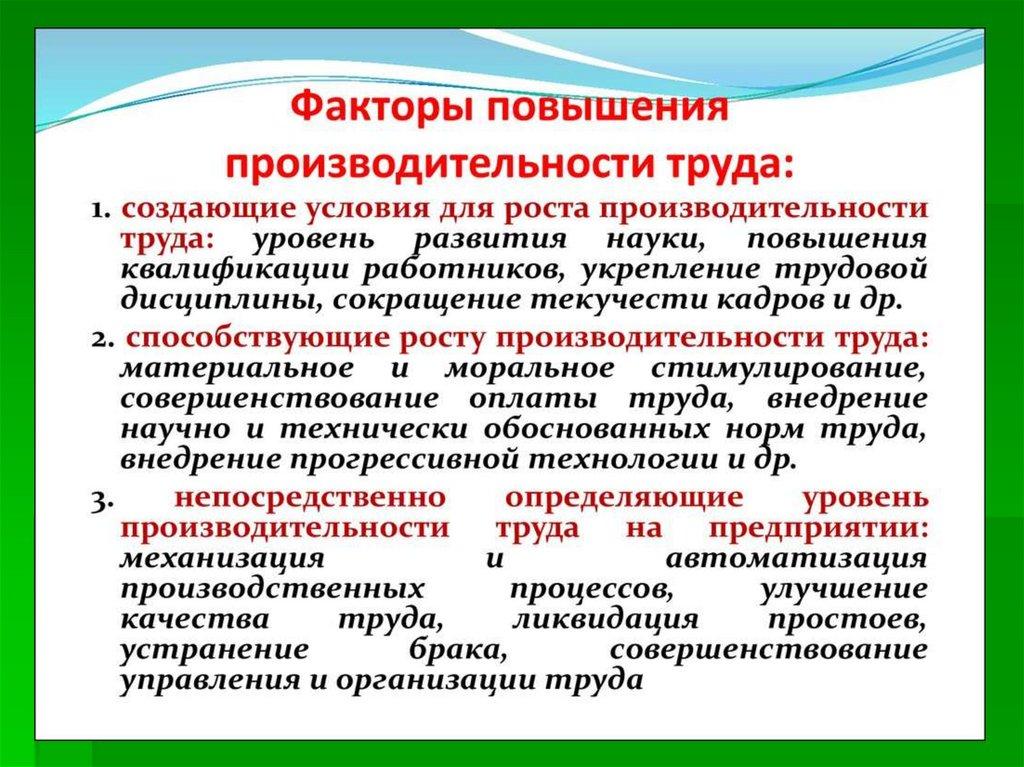 Факторы повышения производительности труда:

1. создающие условия для роста производительности труда: уровень развития науки, повышения квалификации работников, укрепление трудовой дисциплины, сокращение текучести кадров и др.

2. способствующие росту производительности труда: материальное и моральное стимулирование, совершенствование оплаты труда, внедрение научно и технически обоснованных норм труда, внедрение прогрессивной технологии и др.

3. непосредственно определяющие уровень производительности труда на предприятии: механизация и автоматизация производственных процессов, улучшение качества труда, ликвидация простоев, устранение брака, совершенствование управления и организации труда